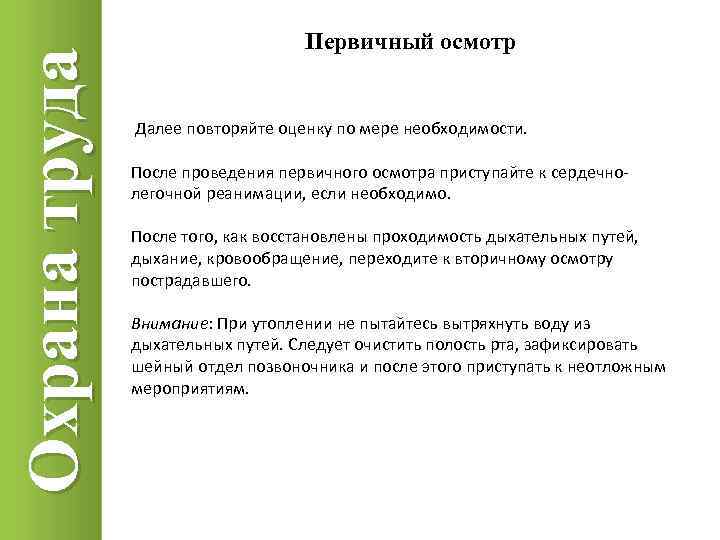 Охрана труда

Первичный осмотр

Далее повторяйте оценку по мере необходимости.

После проведения первичного осмотра приступайте к сердечно-легочной реанимации, если необходимо.

После того, как восстановлены проходимость дыхательных путей, дыхание, кровообращение, переходите к вторичному осмотру пострадавшего.

Внимание: При утоплении не пытайтесь вытряхнуть воду из дыхательных путей. Следует очистить полость рта, зафиксировать шейный отдел позвоночника и после этого приступать к неотложным мероприятиям.